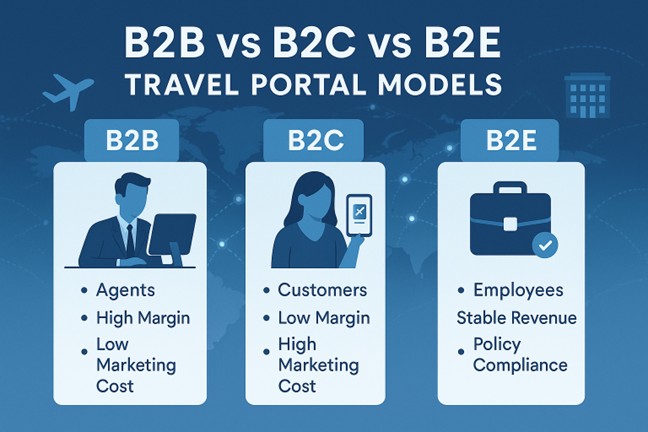 B2B vs B2C vs B2E
TRAVEL PORTAL MODELS

B2B
• Agents
• High Margin
• Low Marketing Cost

B2C
• Customers
• Low Margin
• High Marketing Cost

B2E
• Employees
Stable Revenue
• Policy Compliance